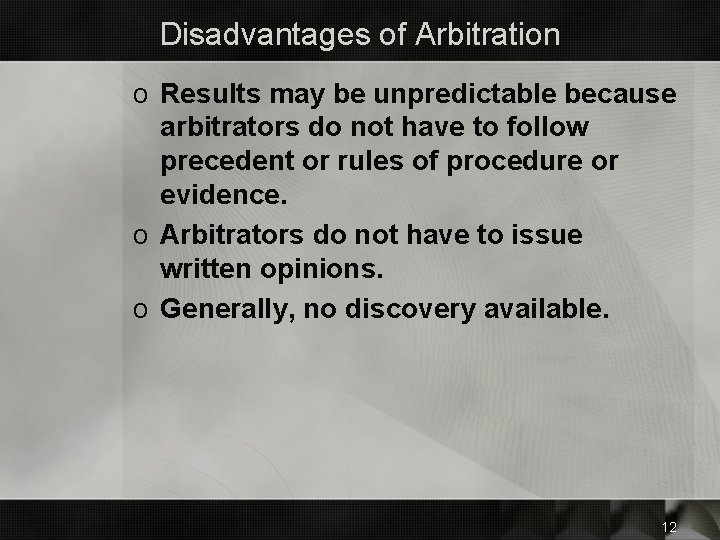 Disadvantages of Arbitration

o Results may be unpredictable because arbitrators do not have to follow precedent or rules of procedure or evidence.

o Arbitrators do not have to issue written opinions.

o Generally, no discovery available.

12